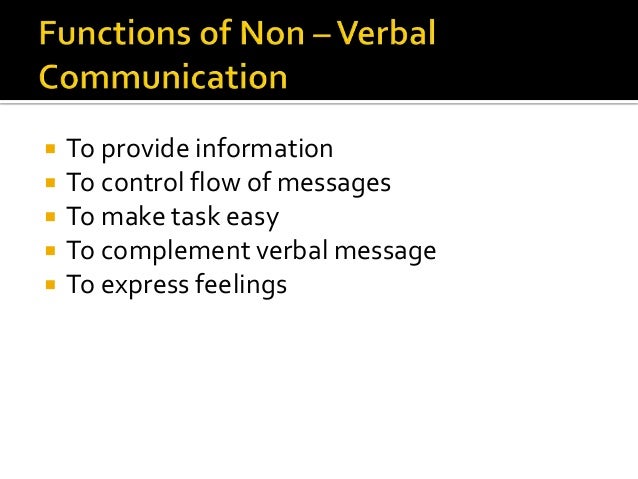 Functions of Non – Verbal Communication

- To provide information
- To control flow of messages
- To make task easy
- To complement verbal message
- To express feelings